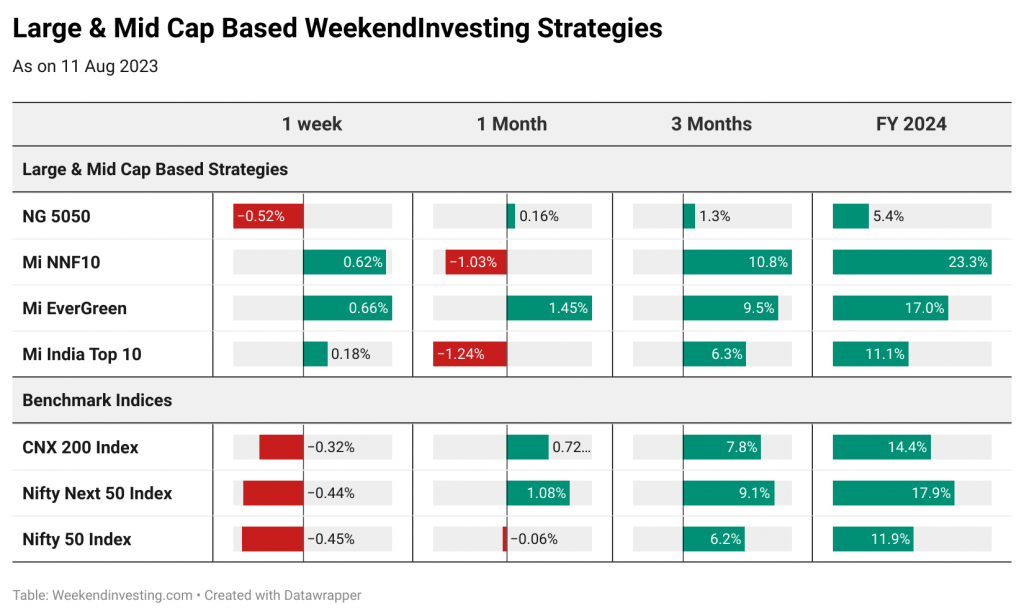 Large & Mid Cap Based WeekendInvesting Strategies

As on 11 Aug 2023

| | 1 week | 1 Month | 3 Months | FY 2024 |
|---|---|---|---|---|
| Large & Mid Cap Based Strategies | | | | |
| NG 5050 | −0.52% | 0.16% | 1.3% | 5.4% |
| Mi NNF10 | 0.62% | −1.03% | 10.8% | 23.3% |
| Mi EverGreen | 0.66% | 1.45% | 9.5% | 17.0% |
| Mi India Top 10 | 0.18% | −1.24% | 6.3% | 11.1% |
| Benchmark Indices | | | | |
| CNX 200 Index | −0.32% | 0.72... | 7.8% | 14.4% |
| Nifty Next 50 Index | −0.44% | 1.08% | 9.1% | 17.9% |
| Nifty 50 Index | −0.45% | −0.06% | 6.2% | 11.9% |

Table: Weekendinvesting.com • Created with Datawrapper